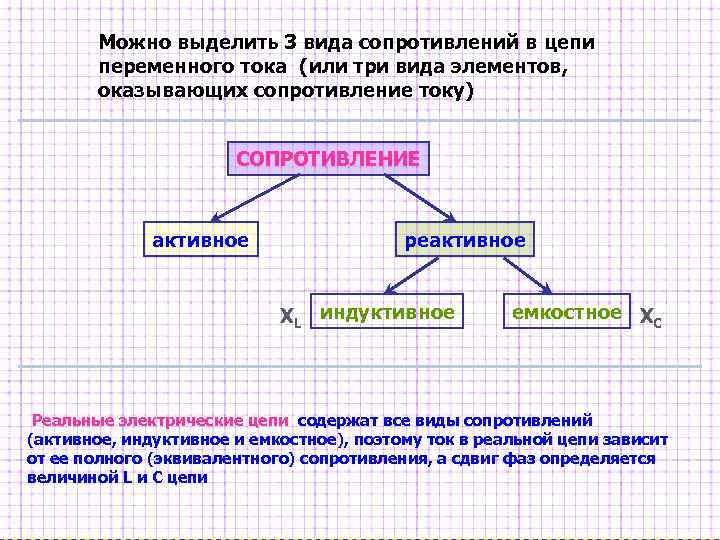 Можно выделить 3 вида сопротивлений в цепи переменного тока (или три вида элементов, оказывающих сопротивление току)

СОПРОТИВЛЕНИЕ

активное

реактивное

$X_L$ индуктивное

емкостное $X_C$

Реальные электрические цепи содержат все виды сопротивлений (активное, индуктивное и емкостное), поэтому ток в реальной цепи зависит от ее полного (эквивалентного) сопротивления, а сдвиг фаз определяется величиной L и C цепи